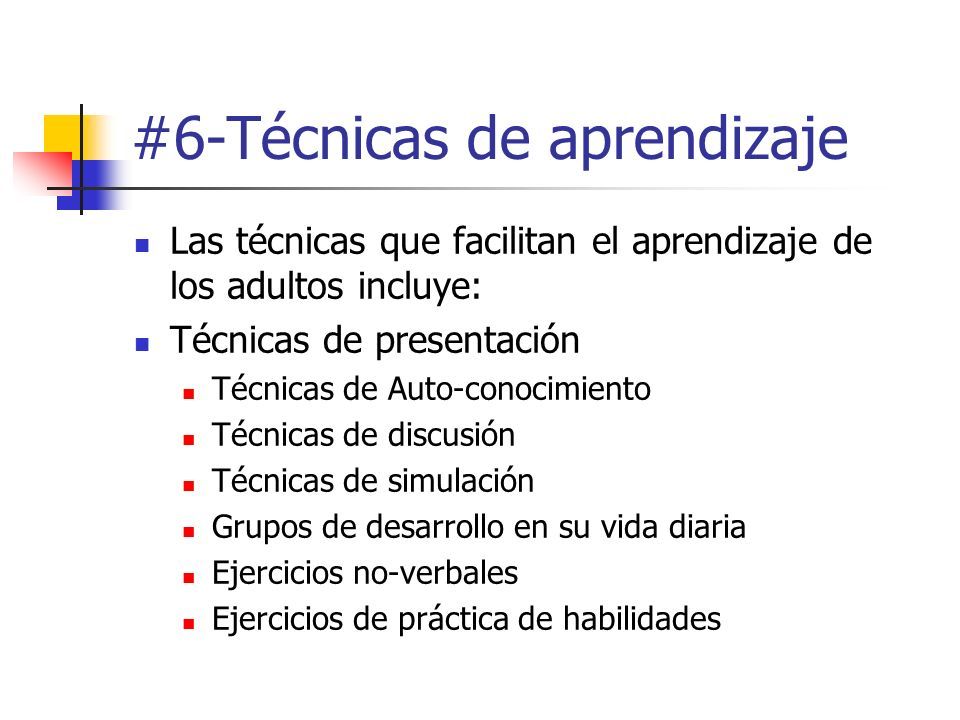 #6-Técnicas de aprendizaje

- Las técnicas que facilitan el aprendizaje de los adultos incluye:
- Técnicas de presentación
  - Técnicas de Auto-conocimiento
  - Técnicas de discusión
  - Técnicas de simulación
  - Grupos de desarrollo en su vida diaria
  - Ejercicios no-verbales
  - Ejercicios de práctica de habilidades